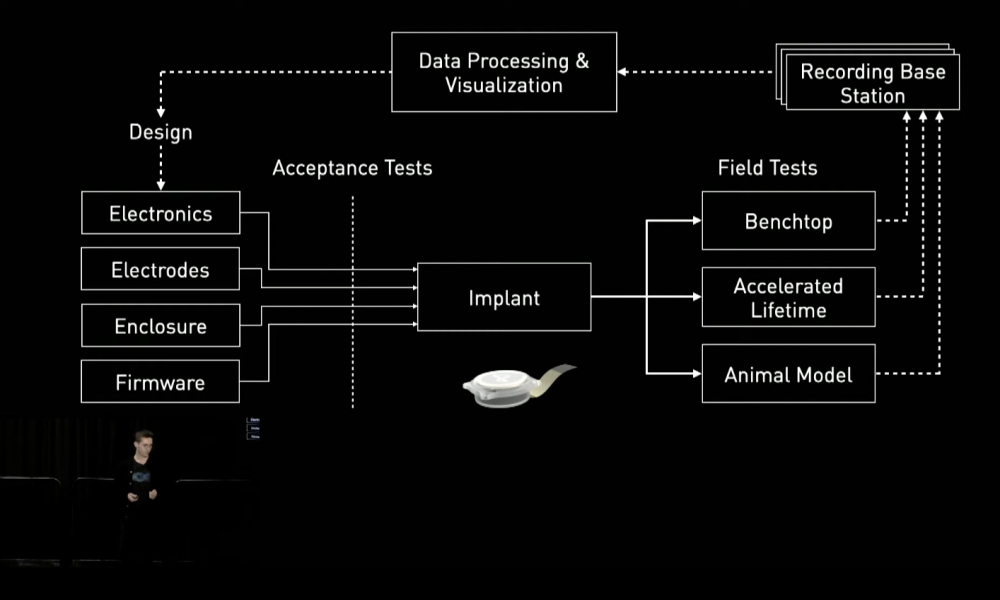 Data Processing & Visualization

Recording Base Station

Design

Acceptance Tests

Field Tests

Electronics

Electrodes

Enclosure

Firmware

Implant

Benchtop

Accelerated Lifetime

Animal Model